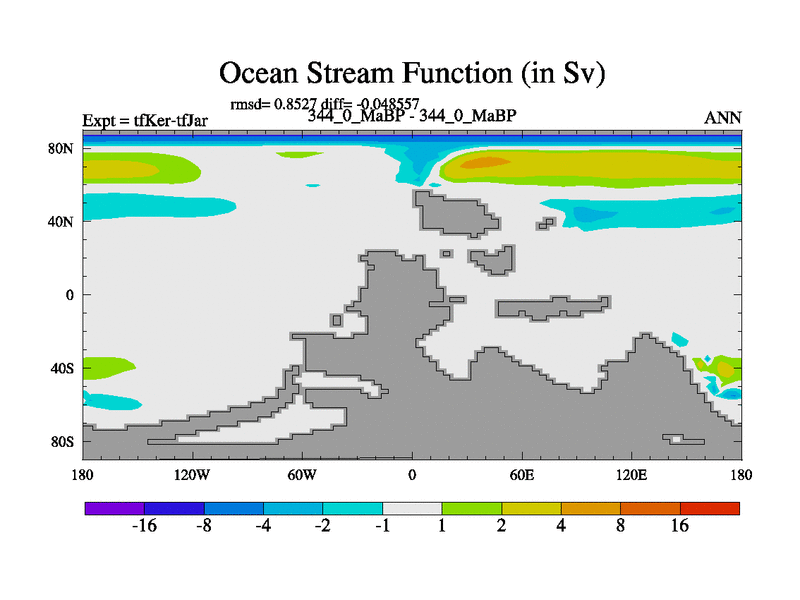 Ocean Stream Function (in Sv)

rmsd= 0.8527 diff= -0.048557

Expt = tfKer-tfJar

344_0_MaBP - 344_0_MaBP

ANN

80N
40N
0
40S
80S

180
120W
60W
0
60E
120E
180

-16
-8
-4
-2
-1
1
2
4
8
16